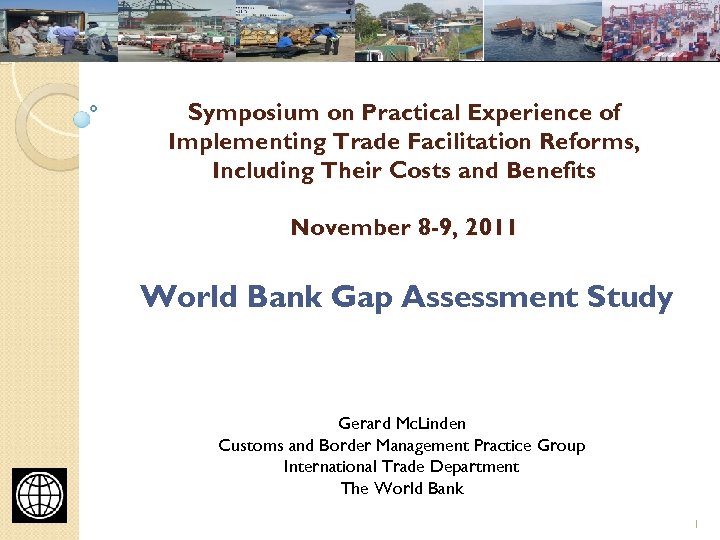 Symposium on Practical Experience of Implementing Trade Facilitation Reforms, Including Their Costs and Benefits

November 8-9, 2011

World Bank Gap Assessment Study

Gerard McLinden
Customs and Border Management Practice Group
International Trade Department
The World Bank

1